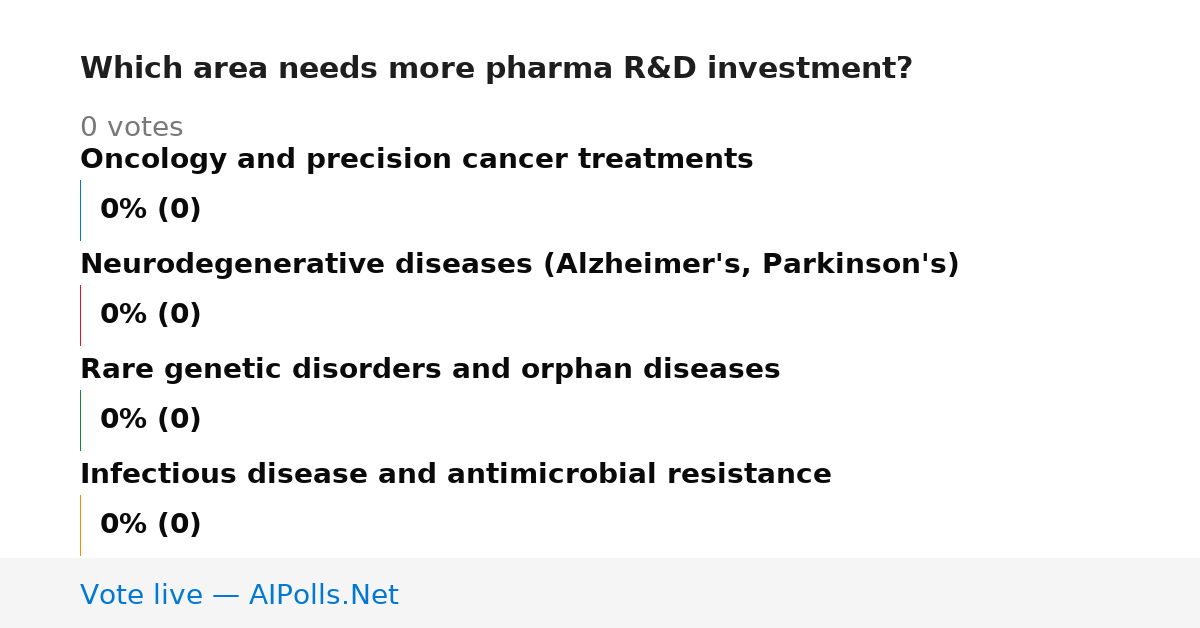 Which area needs more pharma R&D investment?

0 votes

Oncology and precision cancer treatments

0% (0)

Neurodegenerative diseases (Alzheimer's, Parkinson's)

0% (0)

Rare genetic disorders and orphan diseases

0% (0)

Infectious disease and antimicrobial resistance

0% (0)

Vote live — AIPolls.Net